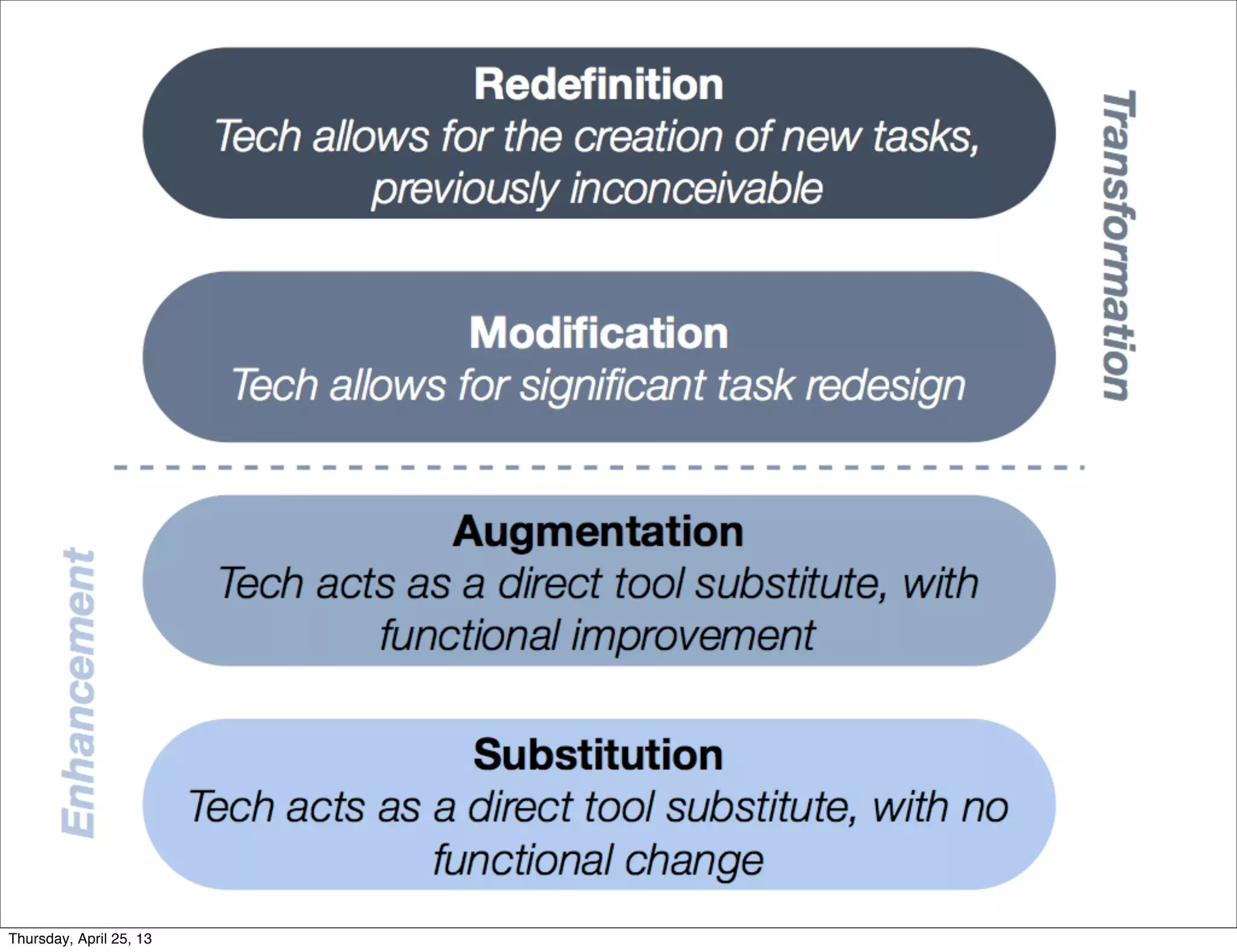 Redefinition
Tech allows for the creation of new tasks, previously inconceivable

Modification
Tech allows for significant task redesign

Transformation

Augmentation
Tech acts as a direct tool substitute, with functional improvement

Substitution
Tech acts as a direct tool substitute, with no functional change

Enhancement

Thursday, April 25, 13